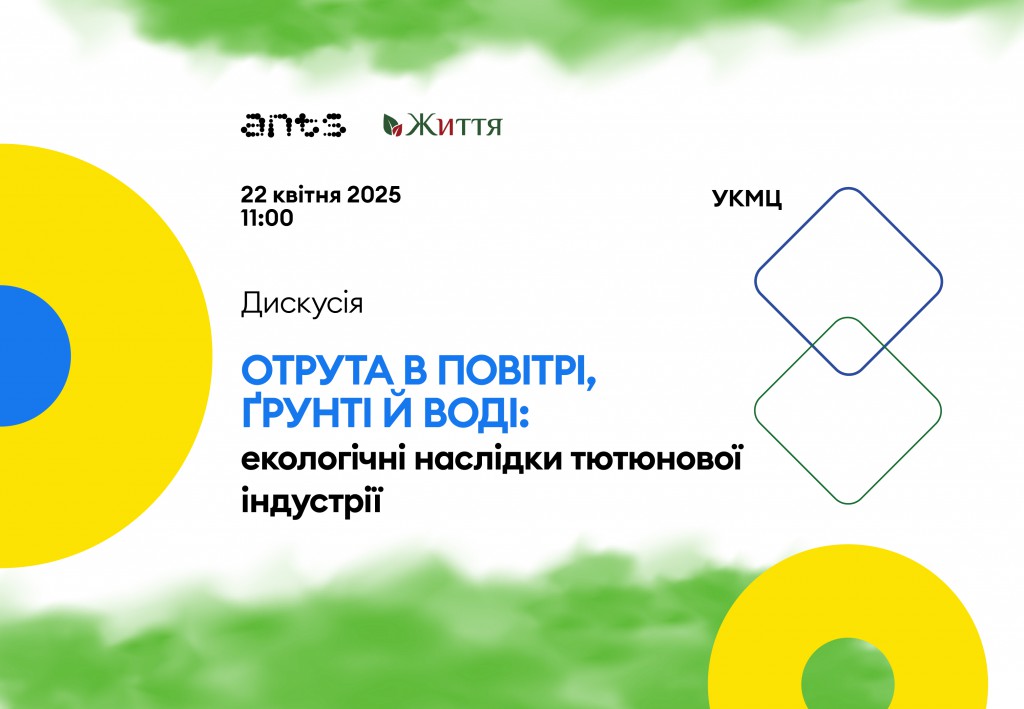 ants

Життя

22 квітня 2025
11:00

УКМЦ

Дискусія

ОТРУТА В ПОВІТРІ, ҐРУНТІ Й ВОДІ:
екологічні наслідки тютюнової індустрії